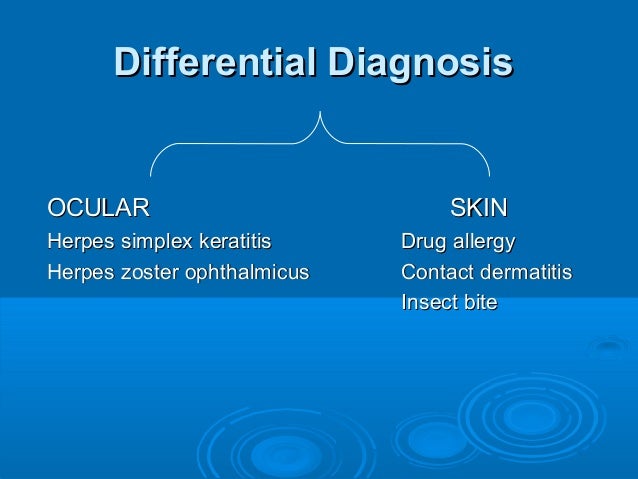 Differential Diagnosis

OCULAR
Herpes simplex keratitis
Herpes zoster ophthalmicus

SKIN
Drug allergy
Contact dermatitis
Insect bite